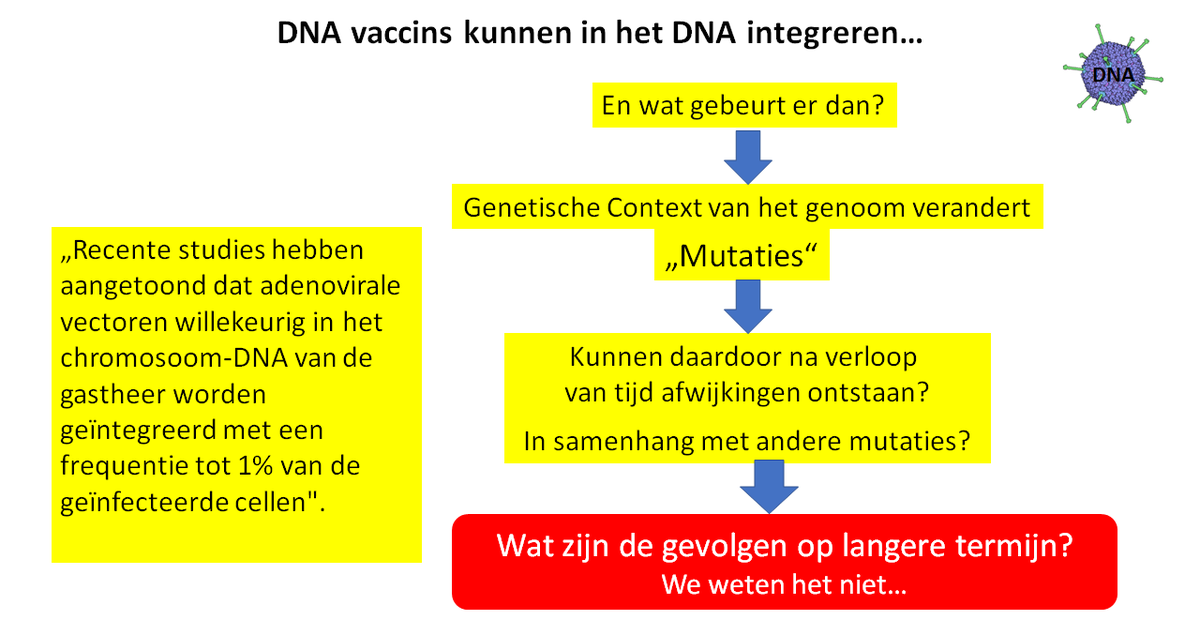 DNA vaccins kunnen in het DNA integreren…

DNA

„Recente studies hebben aangetoond dat adenovirale vectoren willekeurig in het chromosoom-DNA van de gastheer worden geïntegreerd met een frequentie tot 1% van de geïnfecteerde cellen".

En wat gebeurt er dan?

Genetische Context van het genoom verandert

„Mutaties“

Kunnen daardoor na verloop van tijd afwijkingen ontstaan?

In samenhang met andere mutaties?

Wat zijn de gevolgen op langere termijn?

We weten het niet…